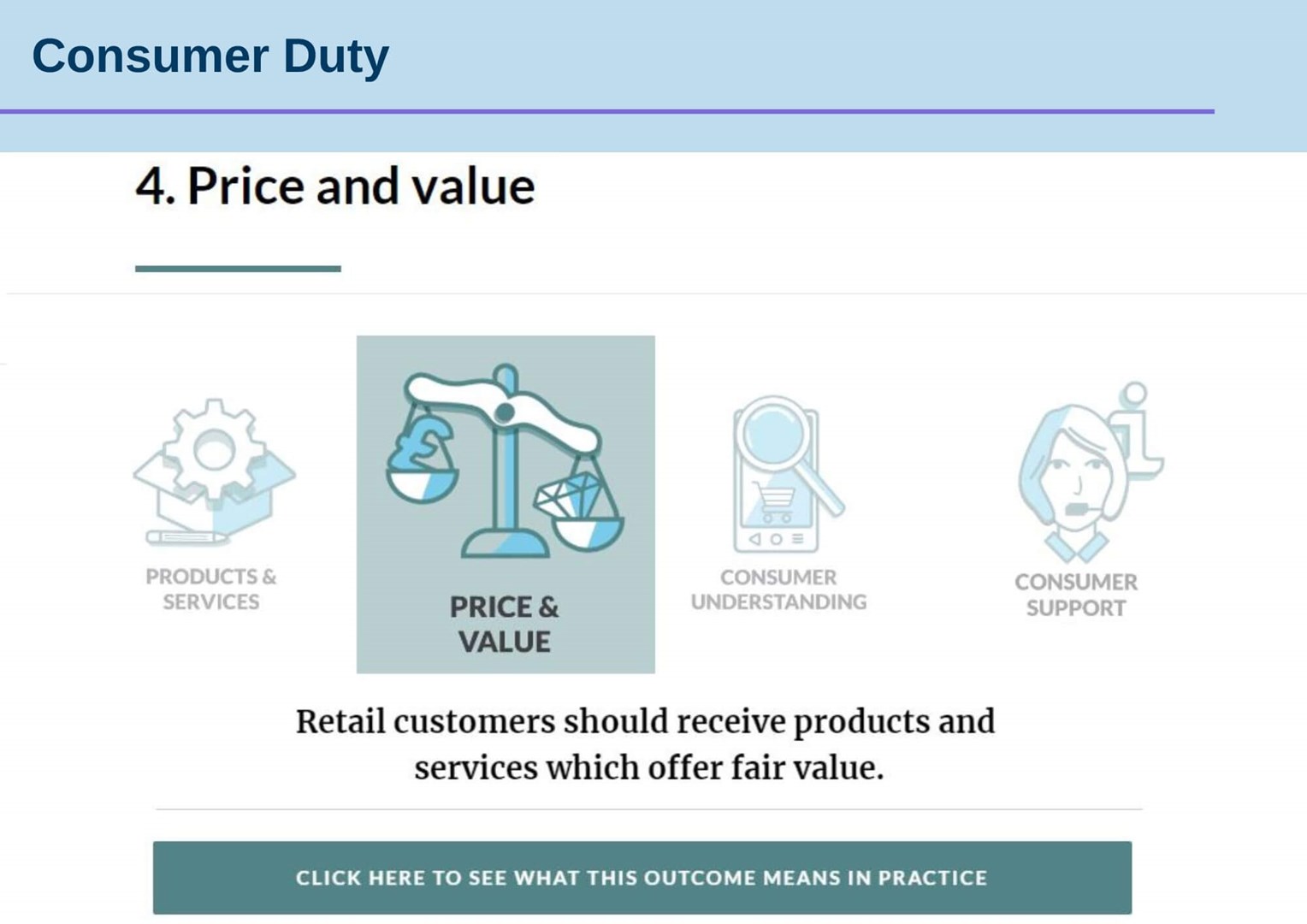 Consumer Duty

4. Price and value

PRODUCTS & SERVICES

PRICE & VALUE

CONSUMER UNDERSTANDING

CONSUMER SUPPORT

Retail customers should receive products and services which offer fair value.

CLICK HERE TO SEE WHAT THIS OUTCOME MEANS IN PRACTICE